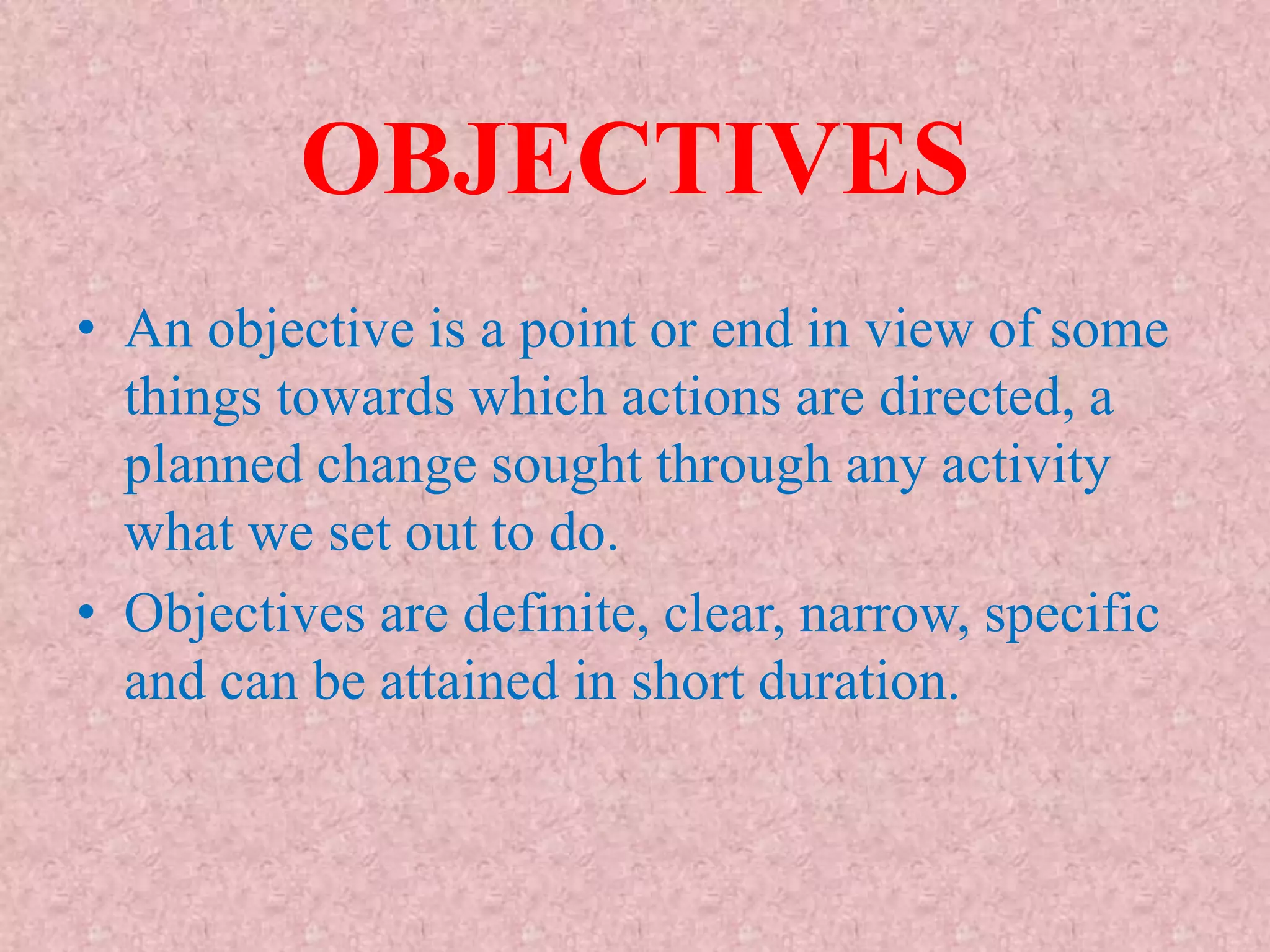 OBJECTIVES

• An objective is a point or end in view of some things towards which actions are directed, a planned change sought through any activity what we set out to do.

• Objectives are definite, clear, narrow, specific and can be attained in short duration.